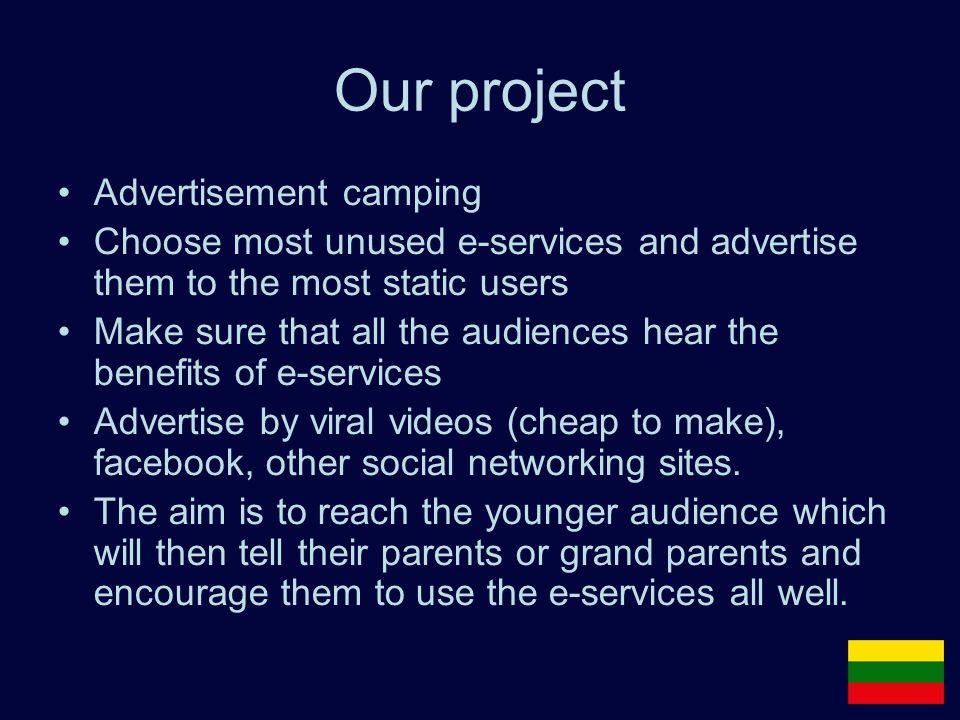 Our project

• Advertisement camping
• Choose most unused e-services and advertise them to the most static users
• Make sure that all the audiences hear the benefits of e-services
• Advertise by viral videos (cheap to make), facebook, other social networking sites.
• The aim is to reach the younger audience which will then tell their parents or grand parents and encourage them to use the e-services all well.